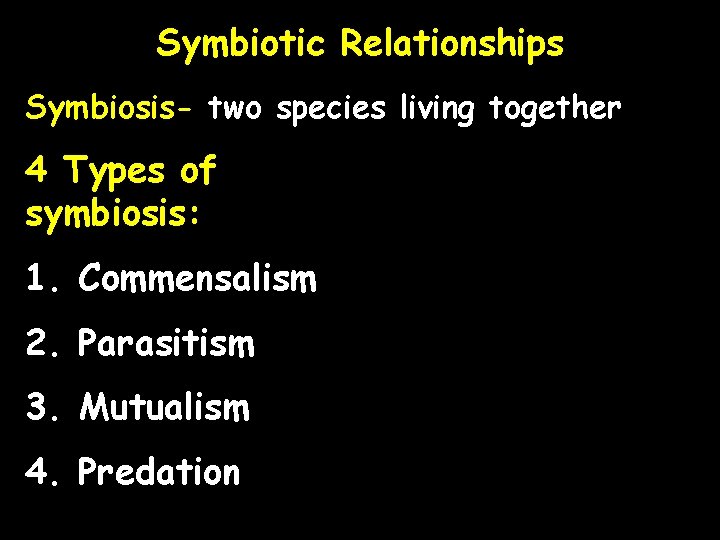 Symbiotic Relationships

Symbiosis- two species living together

4 Types of symbiosis:

1. Commensalism

2. Parasitism

3. Mutualism

4. Predation